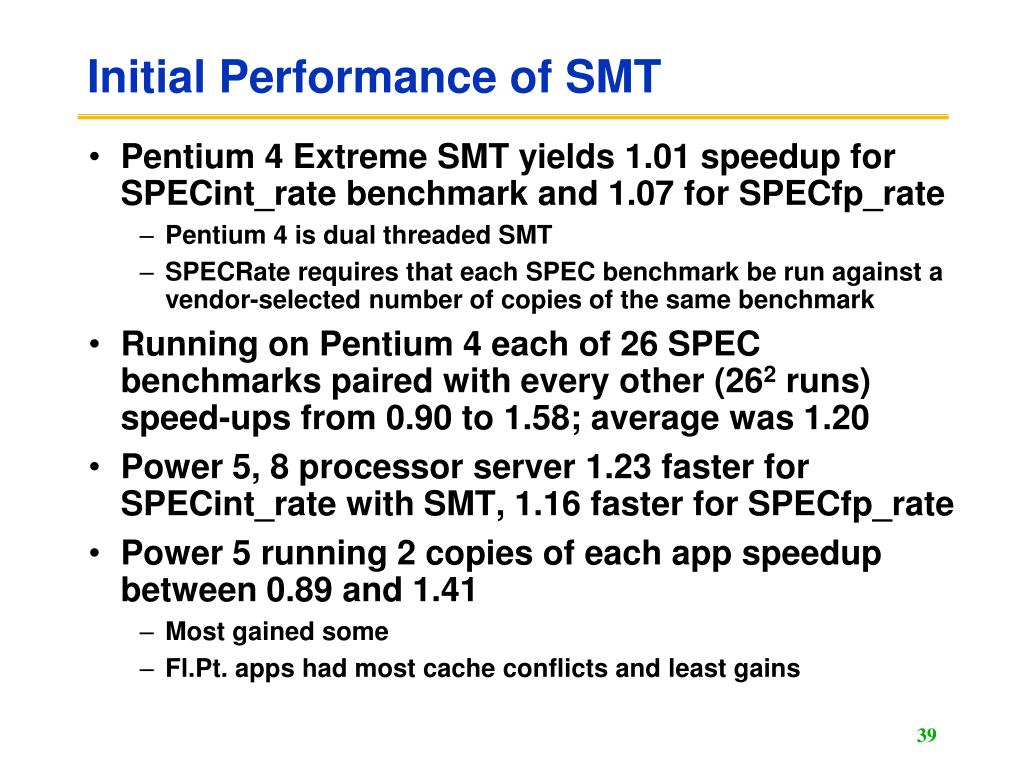 Initial Performance of SMT

• Pentium 4 Extreme SMT yields 1.01 speedup for SPECint_rate benchmark and 1.07 for SPECfp_rate
– Pentium 4 is dual threaded SMT
– SPECRate requires that each SPEC benchmark be run against a vendor-selected number of copies of the same benchmark

• Running on Pentium 4 each of 26 SPEC benchmarks paired with every other ($26^2$ runs) speed-ups from 0.90 to 1.58; average was 1.20

• Power 5, 8 processor server 1.23 faster for SPECint_rate with SMT, 1.16 faster for SPECfp_rate

• Power 5 running 2 copies of each app speedup between 0.89 and 1.41
– Most gained some
– Fl.Pt. apps had most cache conflicts and least gains

39